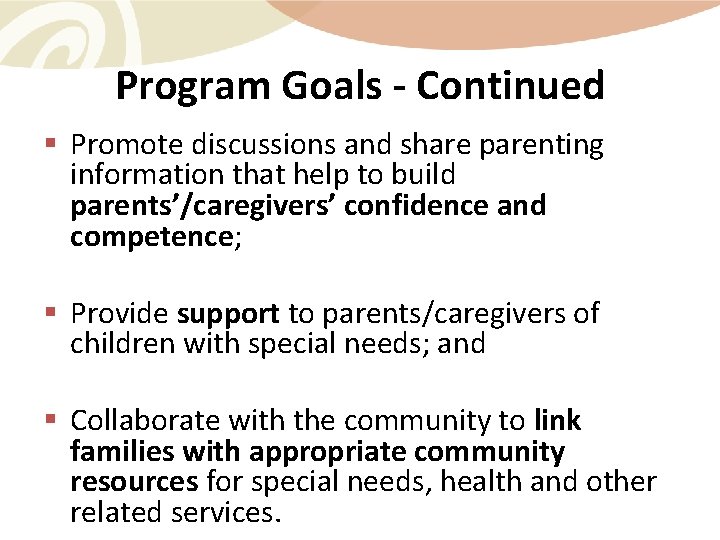 Program Goals - Continued

▪ Promote discussions and share parenting information that help to build parents'/caregivers' confidence and competence;

▪ Provide support to parents/caregivers of children with special needs; and

▪ Collaborate with the community to link families with appropriate community resources for special needs, health and other related services.